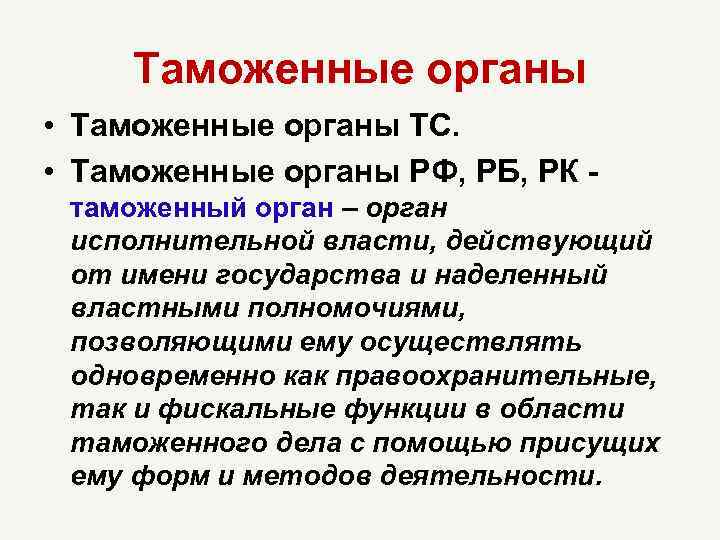 Таможенные органы

• Таможенные органы ТС.

• Таможенные органы РФ, РБ, РК - таможенный орган – орган исполнительной власти, действующий от имени государства и наделенный властными полномочиями, позволяющими ему осуществлять одновременно как правоохранительные, так и фискальные функции в области таможенного дела с помощью присущих ему форм и методов деятельности.